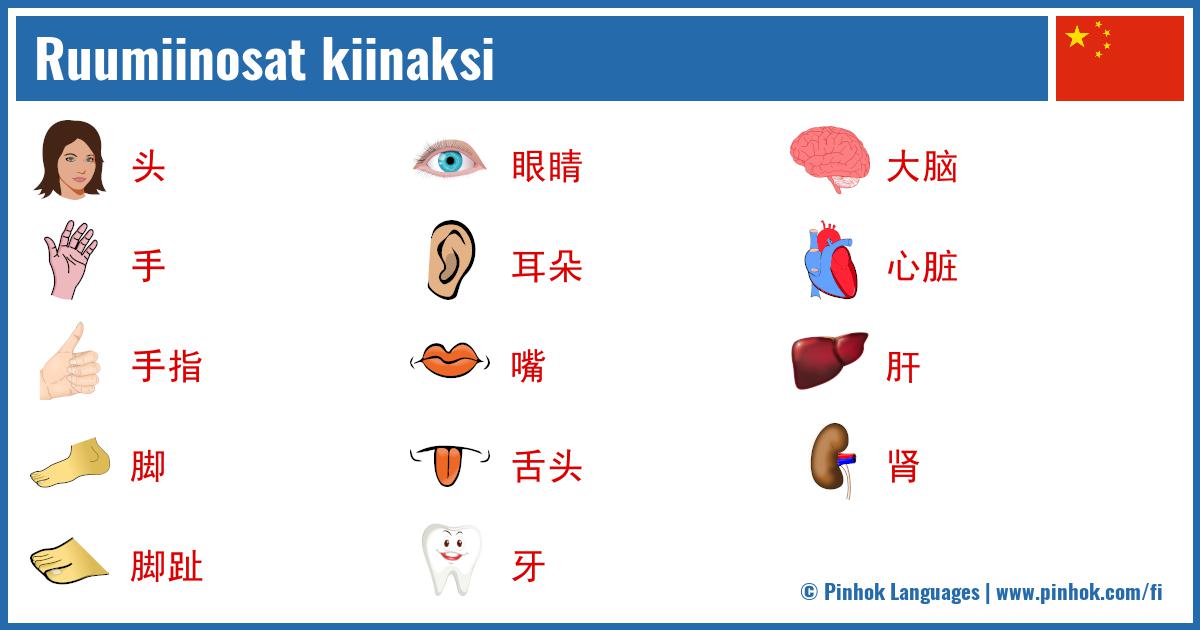 Ruumiinosat kiinaksi

头

手

手指

脚

脚趾

眼睛

耳朵

嘴

舌头

牙

大脑

心脏

肝

肾

© Pinhok Languages | www.pinhok.com/fi